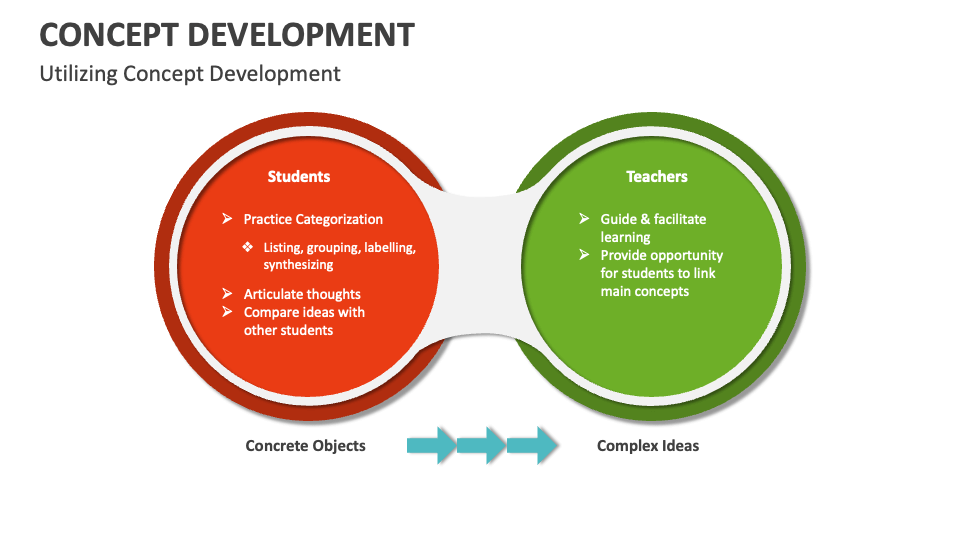 CONCEPT DEVELOPMENT

Utilizing Concept Development

Students

➢ Practice Categorization

❖ Listing, grouping, labelling, synthesizing

➢ Articulate thoughts
➢ Compare ideas with other students

Teachers

➢ Guide & facilitate learning
➢ Provide opportunity for students to link main concepts

Concrete Objects

Complex Ideas